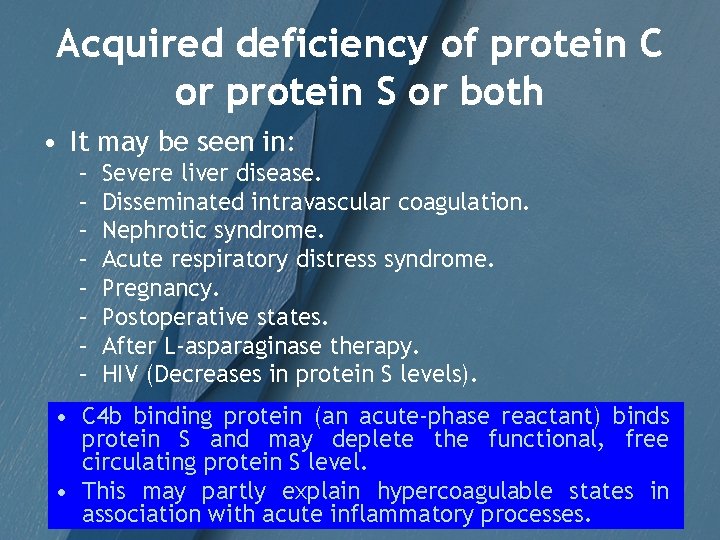 Acquired deficiency of protein C or protein S or both

• It may be seen in:
– Severe liver disease.
– Disseminated intravascular coagulation.
– Nephrotic syndrome.
– Acute respiratory distress syndrome.
– Pregnancy.
– Postoperative states.
– After L-asparaginase therapy.
– HIV (Decreases in protein S levels).

• C4b binding protein (an acute-phase reactant) binds protein S and may deplete the functional, free circulating protein S level.
• This may partly explain hypercoagulable states in association with acute inflammatory processes.